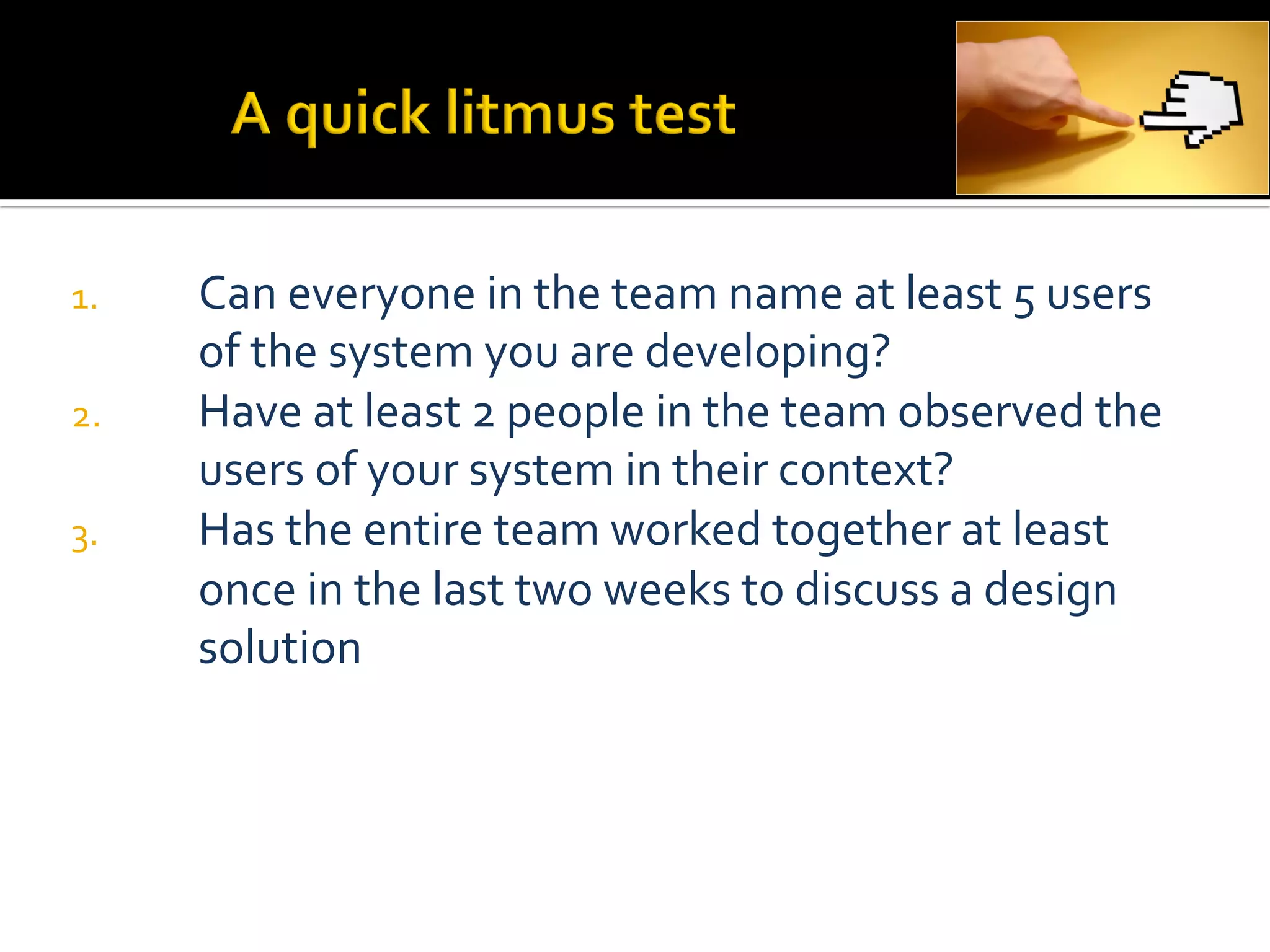 A quick litmus test

1. Can everyone in the team name at least 5 users of the system you are developing?
2. Have at least 2 people in the team observed the users of your system in their context?
3. Has the entire team worked together at least once in the last two weeks to discuss a design solution